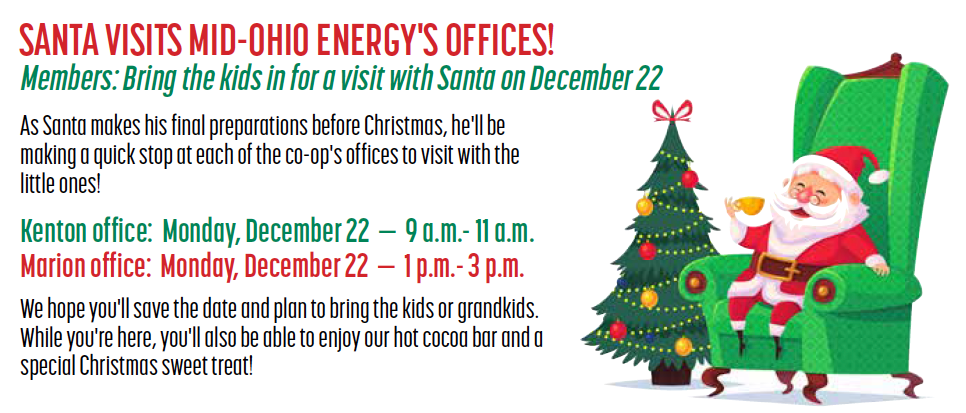 SANTA VISITS MID-OHIO ENERGY'S OFFICES!
Members: Bring the kids in for a visit with Santa on December 22

As Santa makes his final preparations before Christmas, he'll be making a quick stop at each of the co-op's offices to visit with the little ones!

Kenton office: Monday, December 22 — 9 a.m.- 11 a.m.
Marion office: Monday, December 22 — 1 p.m.- 3 p.m.

We hope you'll save the date and plan to bring the kids or grandkids. While you're here, you'll also be able to enjoy our hot cocoa bar and a special Christmas sweet treat!